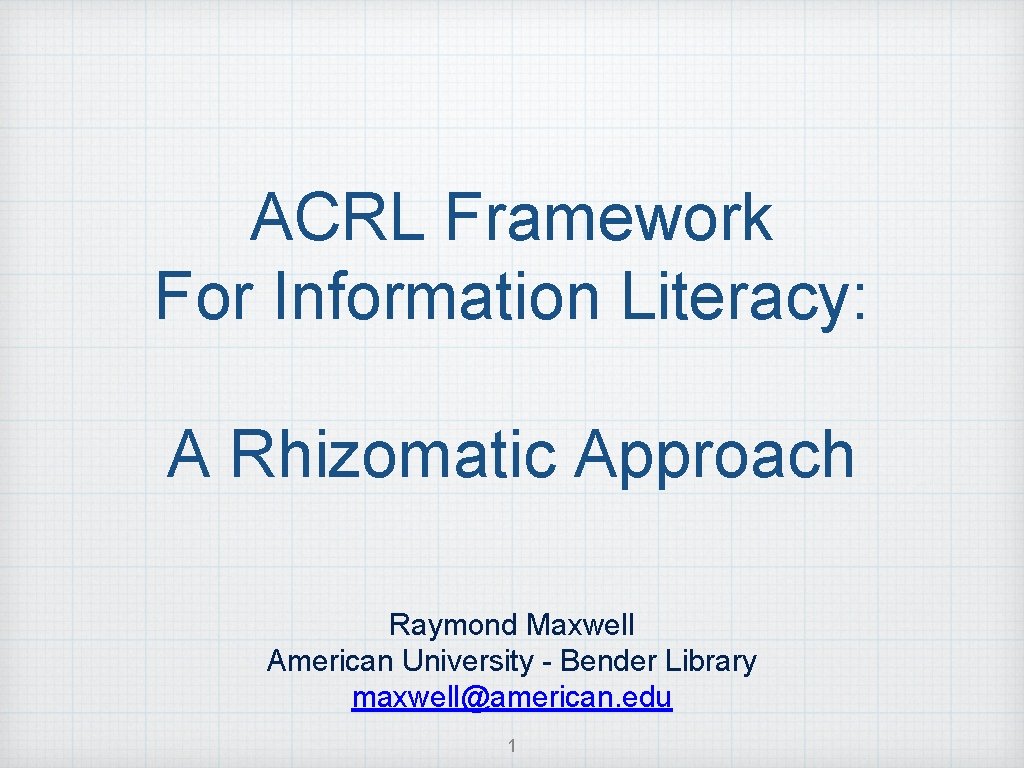 ACRL Framework For Information Literacy:

A Rhizomatic Approach

Raymond Maxwell
American University - Bender Library
maxwell@american. edu

1